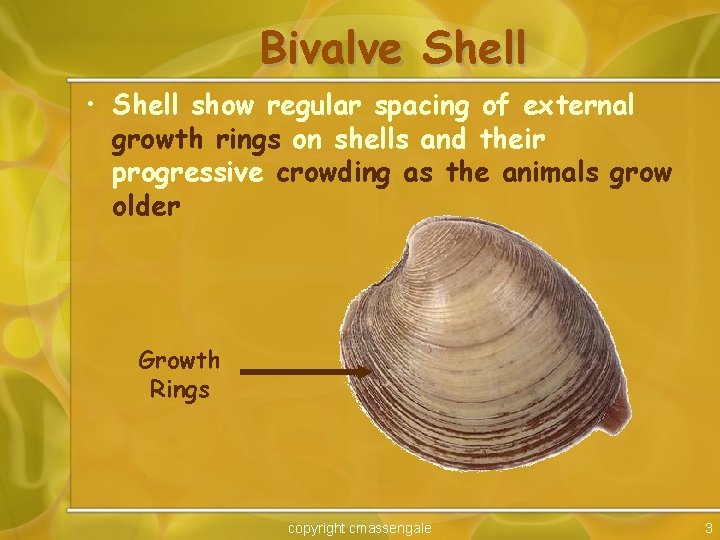 Bivalve Shell

• Shell show regular spacing of external growth rings on shells and their progressive crowding as the animals grow older

Growth Rings

copyright cmassengale

3